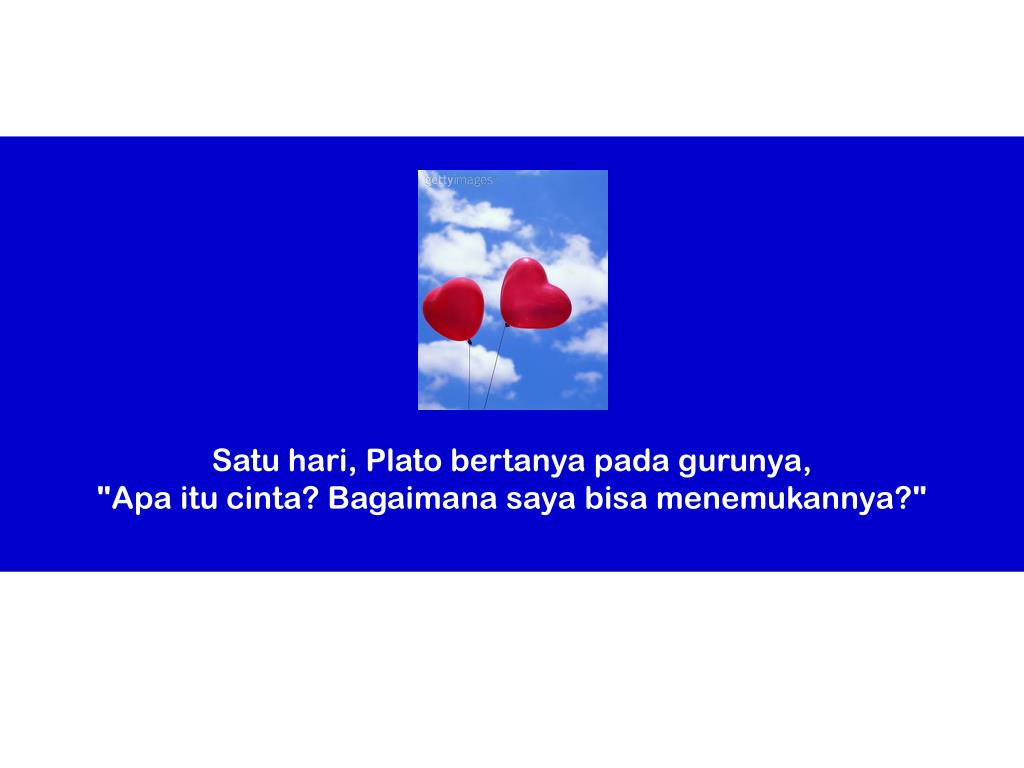 gettyimages

Satu hari, Plato bertanya pada gurunya,
"Apa itu cinta? Bagaimana saya bisa menemukannya?"